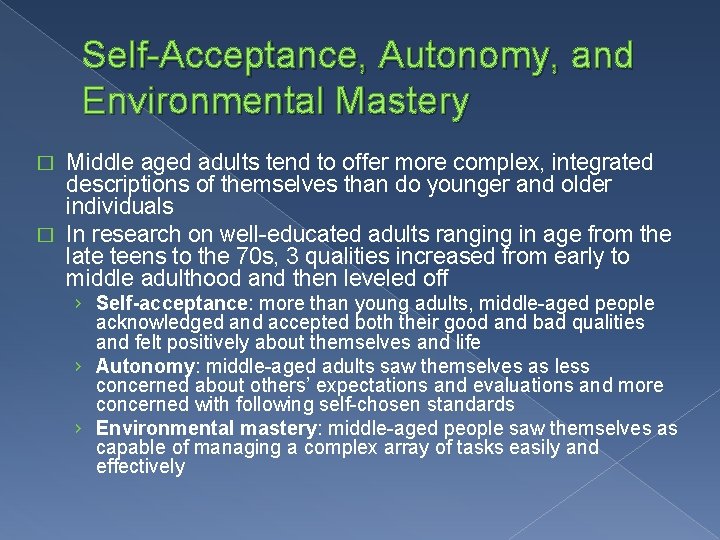 Self-Acceptance, Autonomy, and Environmental Mastery

□ Middle aged adults tend to offer more complex, integrated descriptions of themselves than do younger and older individuals

□ In research on well-educated adults ranging in age from the late teens to the 70s, 3 qualities increased from early to middle adulthood and then leveled off

› Self-acceptance: more than young adults, middle-aged people acknowledged and accepted both their good and bad qualities and felt positively about themselves and life

› Autonomy: middle-aged adults saw themselves as less concerned about others' expectations and evaluations and more concerned with following self-chosen standards

› Environmental mastery: middle-aged people saw themselves as capable of managing a complex array of tasks easily and effectively